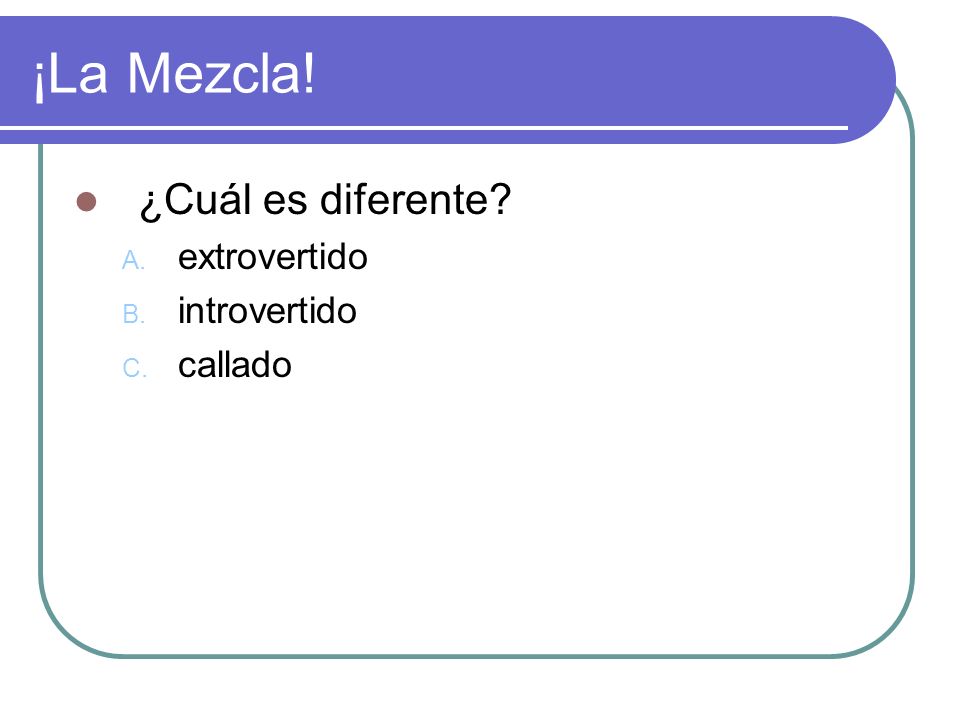 ¡La Mezcla!

¿Cuál es diferente?

A. extrovertido
B. introvertido
C. callado